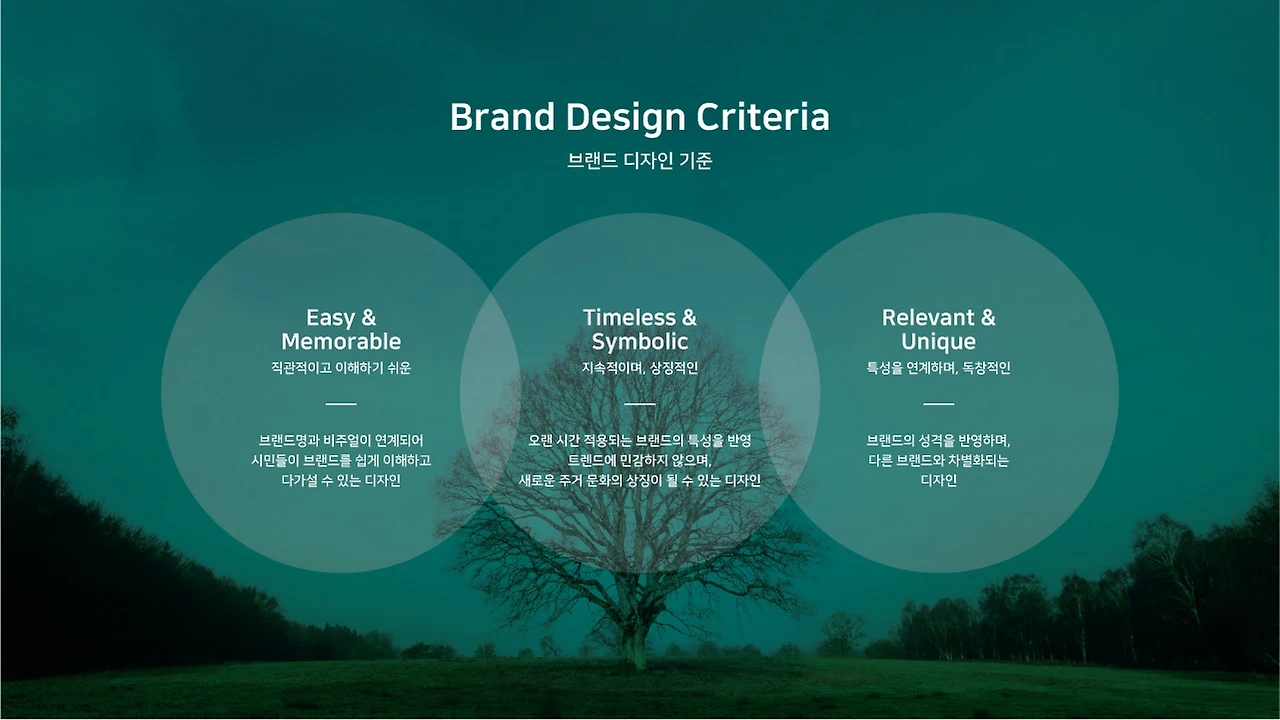 Brand Design Criteria

브랜드 디자인 기준

Easy & Memorable

직관적이고 이해하기 쉬운

브랜드명과 비주얼이 연계되어 시민들이 브랜드를 쉽게 이해하고 다가설 수 있는 디자인

Timeless & Symbolic

지속적이며, 상징적인

오랜 시간 적용되는 브랜드의 특성을 반영 트렌드에 민감하지 않으며, 새로운 주거 문화의 상징이 될 수 있는 디자인

Relevant & Unique

특성을 연계하며, 독창적인

브랜드의 성격을 반영하며, 다른 브랜드와 차별화되는 디자인